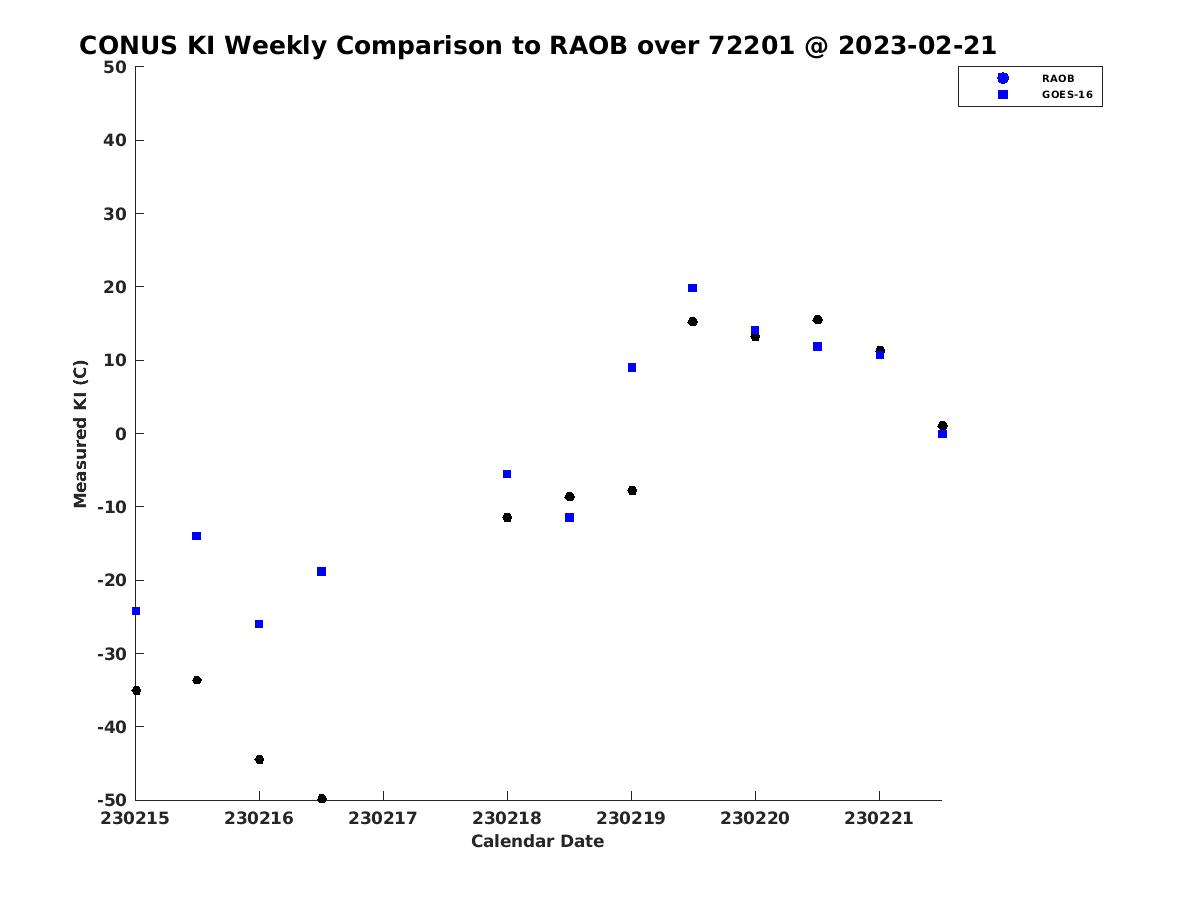 CONUS KI Weekly Comparison to RAOB over 72201 @ 2023-02-21

RAOB
GOES-16

Measured KI (C)

50
40
30
20
10
0
-10
-20
-30
-40
-50

230215 230216 230217 230218 230219 230220 230221

Calendar Date